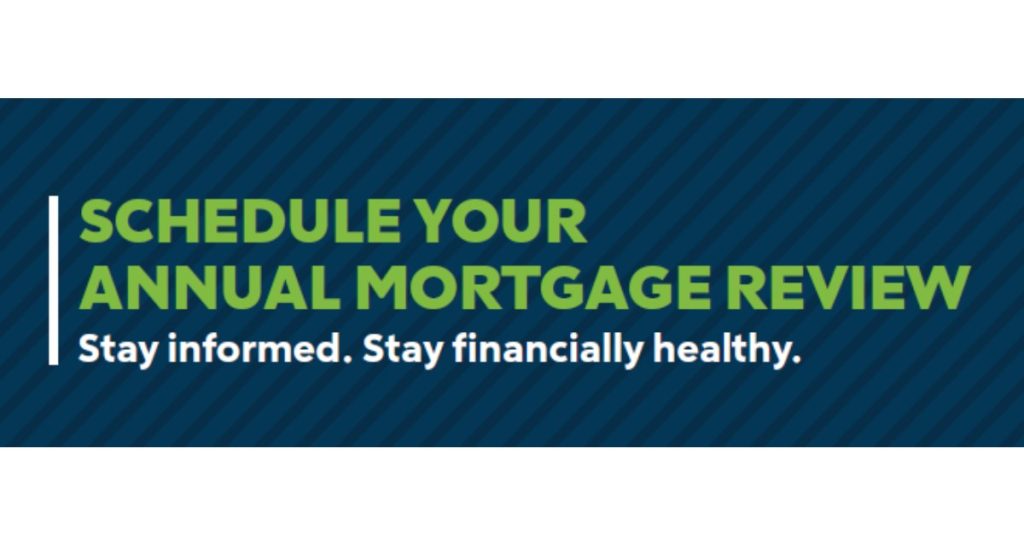 SCHEDULE YOUR
ANNUAL MORTGAGE REVIEW
Stay informed. Stay financially healthy.